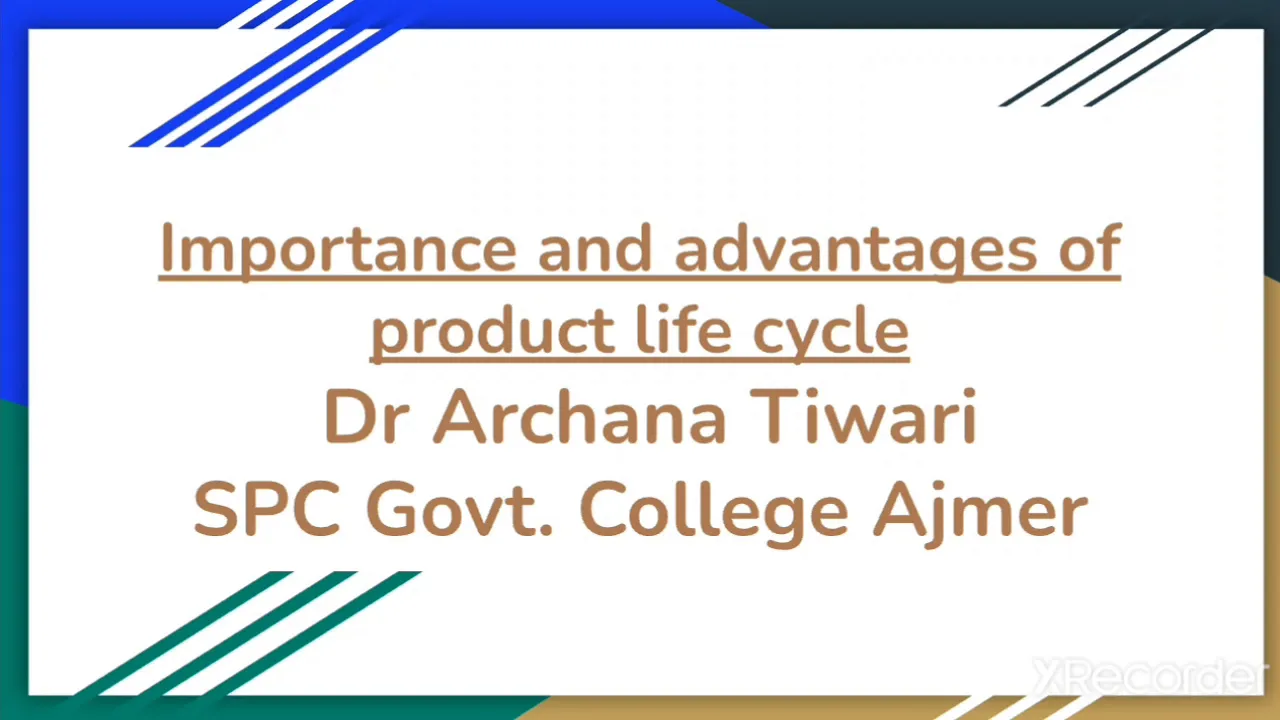 Importance and advantages of product life cycle
Dr Archana Tiwari
SPC Govt. College Ajmer

XRecorder